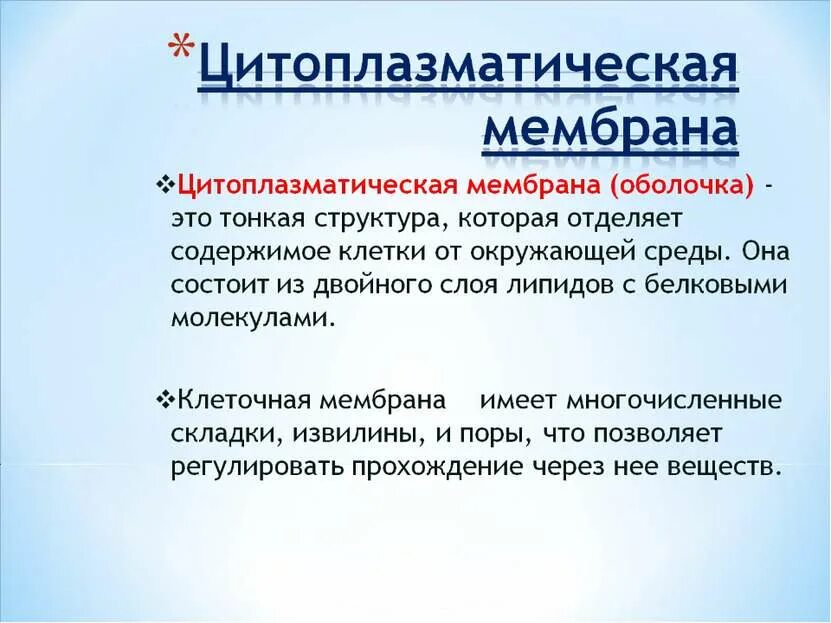 *Цитоплазматическая мембрана

❖Цитоплазматическая мембрана (оболочка) - это тонкая структура, которая отделяет содержимое клетки от окружающей среды. Она состоит из двойного слоя липидов с белковыми молекулами.

❖Клеточная мембрана имеет многочисленные складки, извилины, и поры, что позволяет регулировать прохождение через нее веществ.